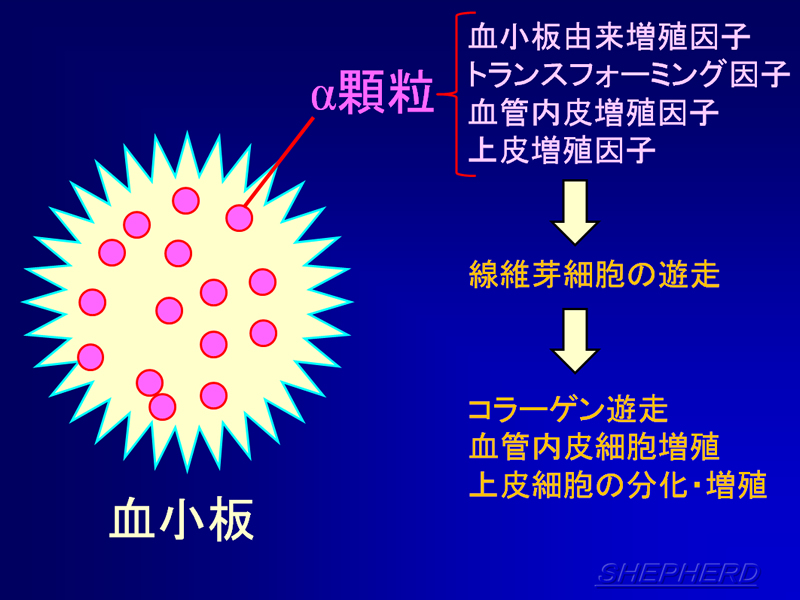 α顆粒

血小板由来増殖因子
トランスフォーミング因子
血管内皮増殖因子
上皮増殖因子

線維芽細胞の遊走

コラーゲン遊走
血管内皮細胞増殖
上皮細胞の分化・増殖

血小板

SHEPHERD